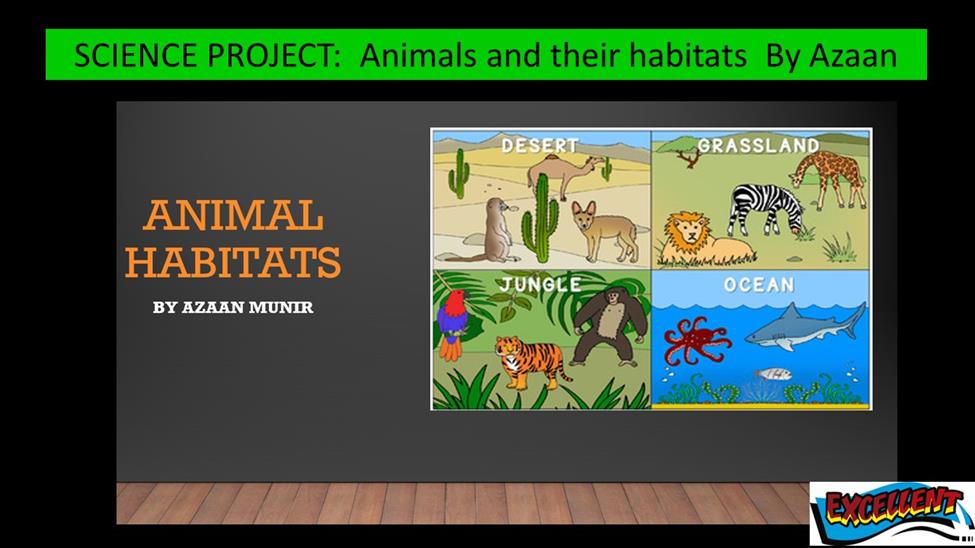 SCIENCE PROJECT: Animals and their habitats By Azaan

ANIMAL HABITATS

BY AZAAN MUNIR

DESERT

GRASSLAND

JUNGLE

OCEAN

EXCELLENT